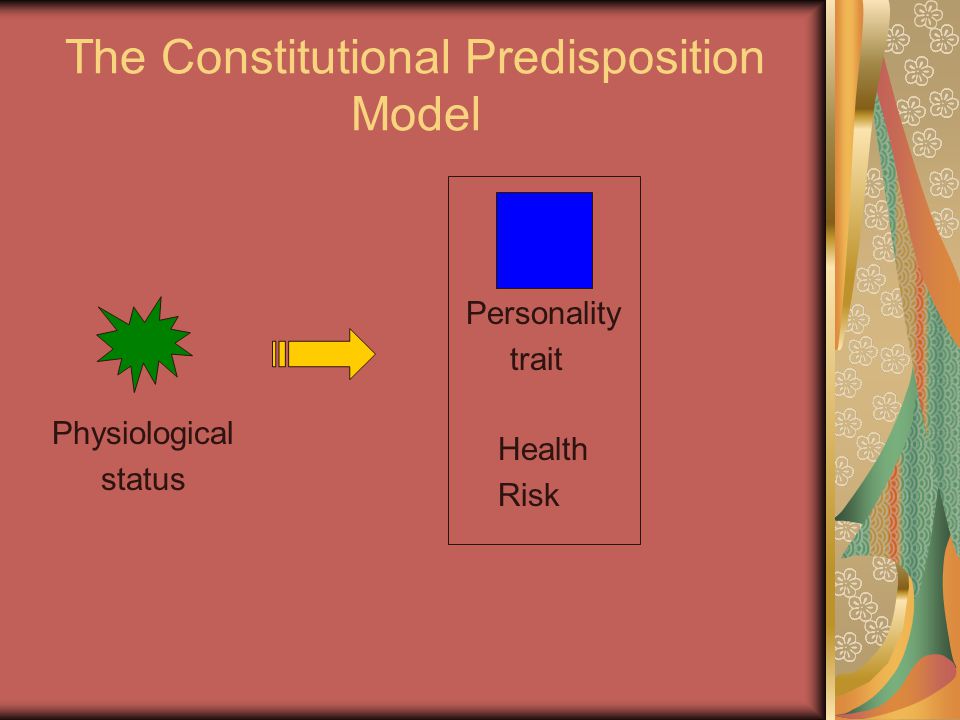 The Constitutional Predisposition Model

Physiological status

Personality trait

Health Risk